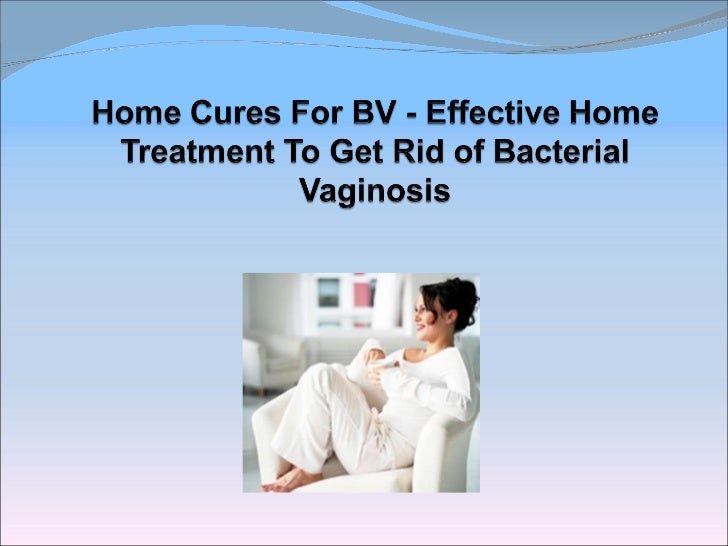 Home Cures For BV - Effective Home Treatment To Get Rid of Bacterial Vaginosis